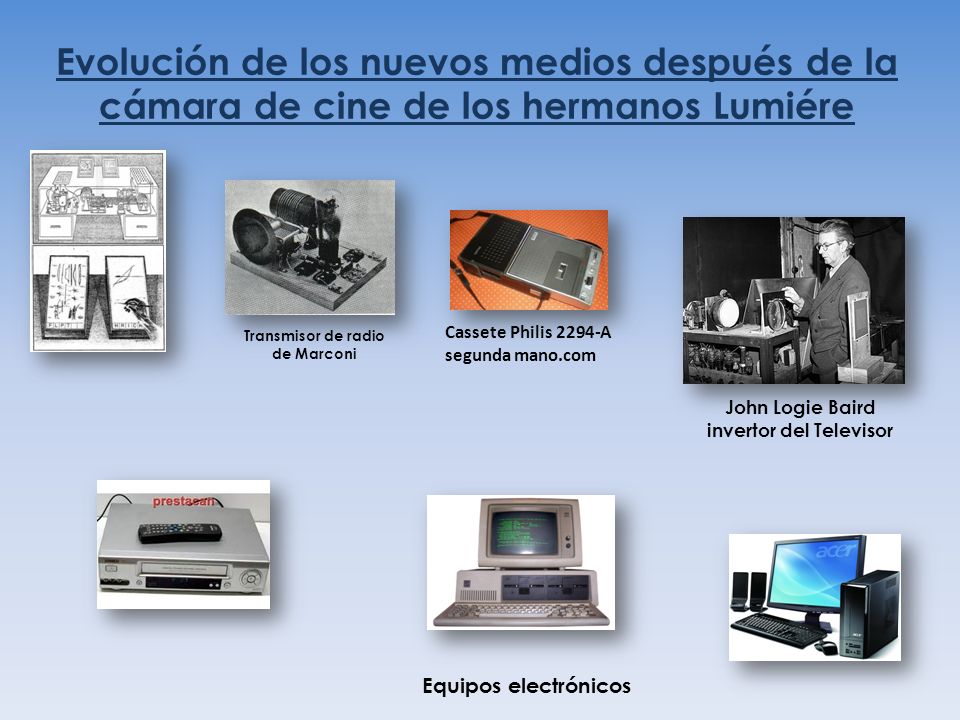 Evolución de los nuevos medios después de la cámara de cine de los hermanos Lumiére

Transmisor de radio de Marconi

Cassete Philis 2294-A segunda mano.com

John Logie Baird invertor del Televisor

prestacan

acer

Equipos electrónicos